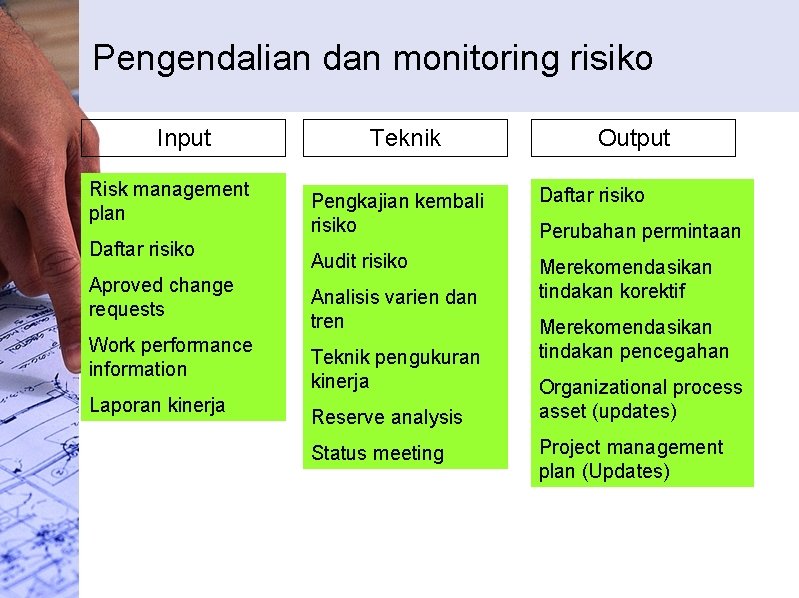 Pengendalian dan monitoring risiko

Input

Risk management plan

Daftar risiko

Aproved change requests

Work performance information

Laporan kinerja

Teknik

Pengkajian kembali risiko

Audit risiko

Analisis varien dan tren

Teknik pengukuran kinerja

Reserve analysis

Status meeting

Output

Daftar risiko

Perubahan permintaan

Merekomendasikan tindakan korektif

Merekomendasikan tindakan pencegahan

Organizational process asset (updates)

Project management plan (Updates)